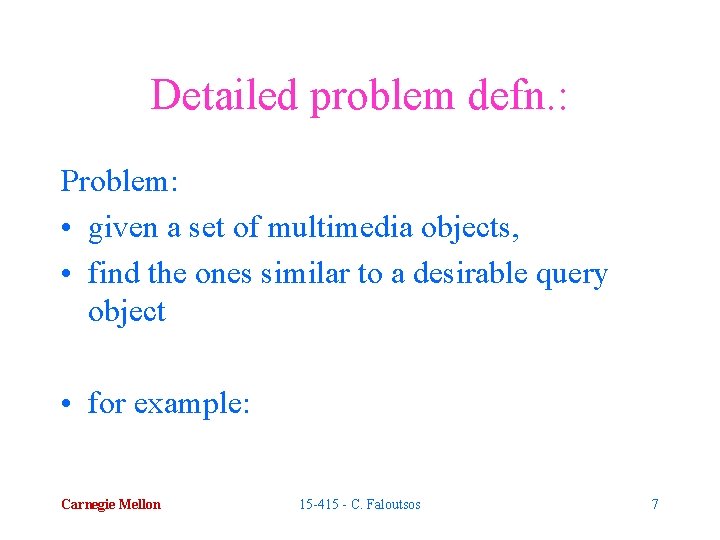 Detailed problem defn.:

Problem:

• given a set of multimedia objects,
• find the ones similar to a desirable query object

• for example:

Carnegie Mellon

15-415 - C. Faloutsos

7